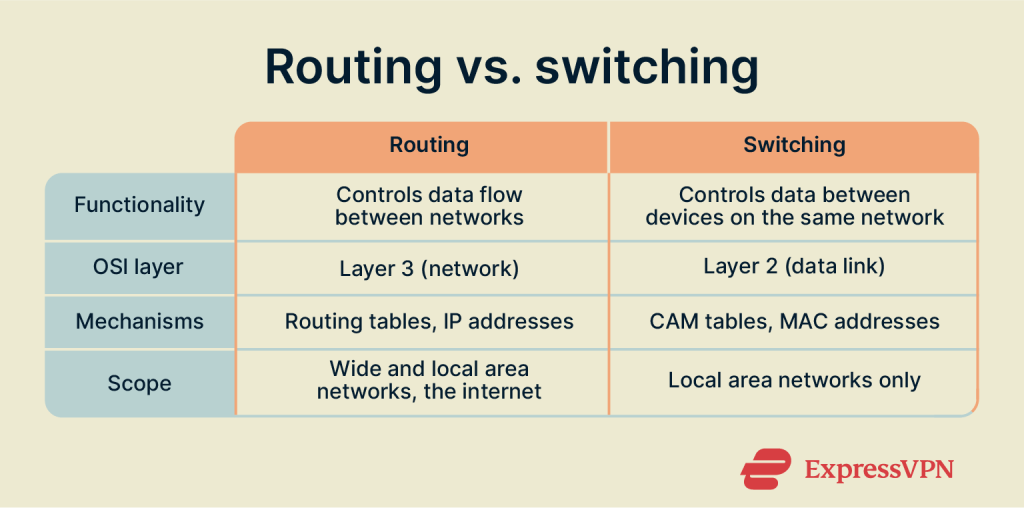 Routing vs. switching

| | Routing | Switching |
|---|---|---|
| Functionality | Controls data flow between networks | Controls data between devices on the same network |
| OSI layer | Layer 3 (network) | Layer 2 (data link) |
| Mechanisms | Routing tables, IP addresses | CAM tables, MAC addresses |
| Scope | Wide and local area networks, the internet | Local area networks only |

ExpressVPN